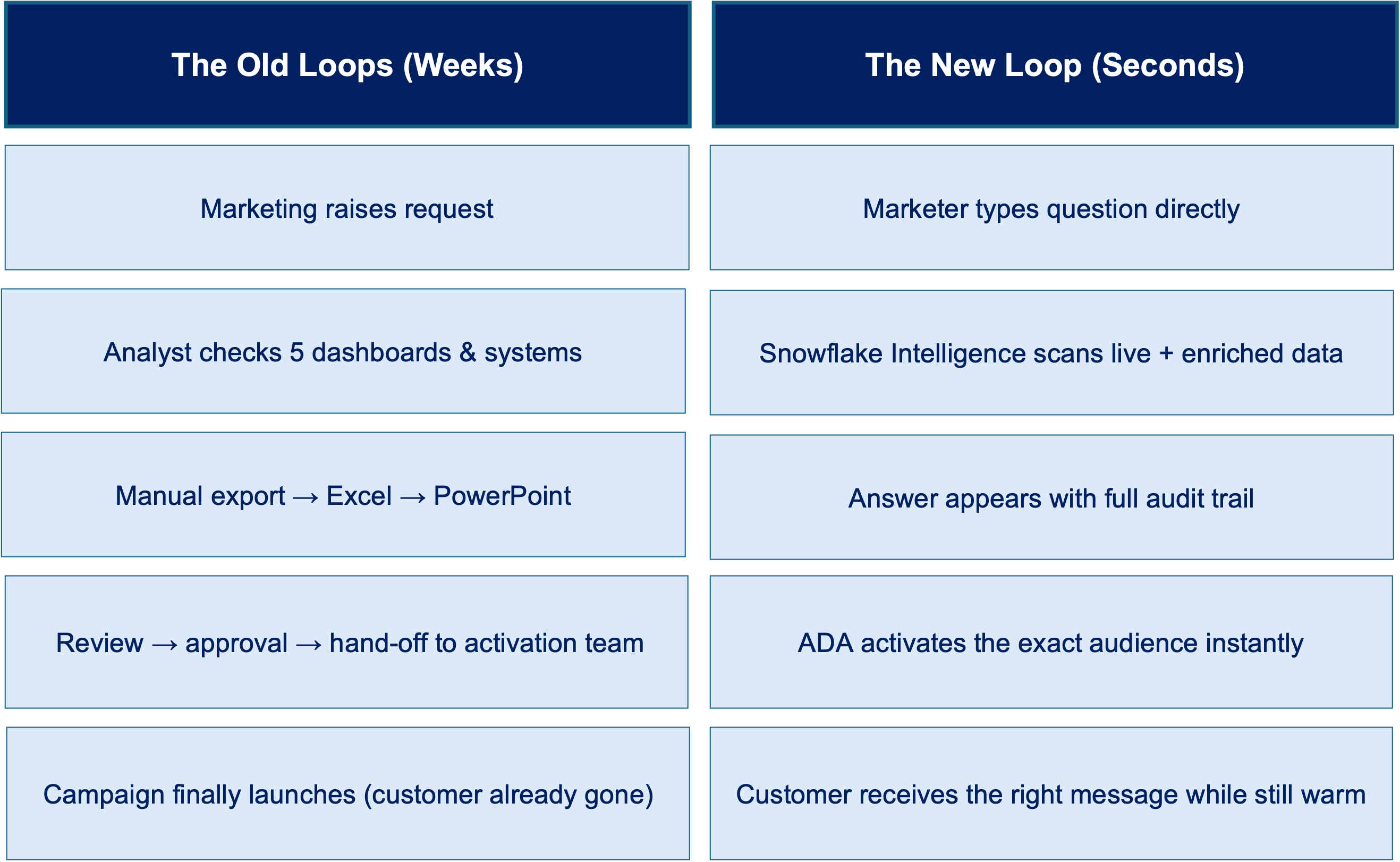 The Old Loops (Weeks)

Marketing raises request

Analyst checks 5 dashboards & systems

Manual export → Excel → PowerPoint

Review → approval → hand-off to activation team

Campaign finally launches (customer already gone)

The New Loop (Seconds)

Marketer types question directly

Snowflake Intelligence scans live + enriched data

Answer appears with full audit trail

ADA activates the exact audience instantly

Customer receives the right message while still warm